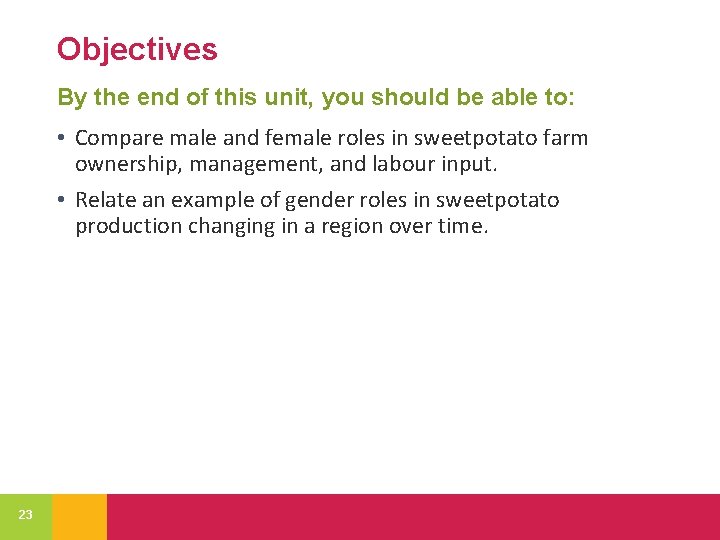 Objectives

By the end of this unit, you should be able to:

• Compare male and female roles in sweetpotato farm ownership, management, and labour input.

• Relate an example of gender roles in sweetpotato production changing in a region over time.

23